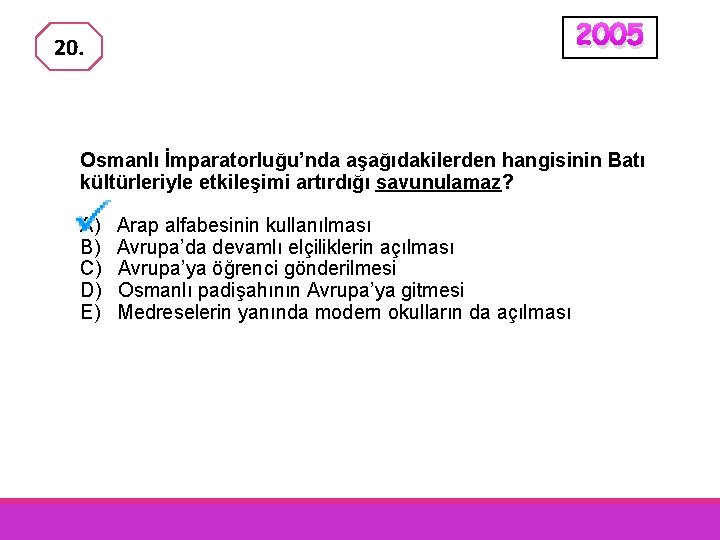 20.

2005

Osmanlı İmparatorluğu'nda aşağıdakilerden hangisinin Batı kültürleriyle etkileşimi artırdığı savunulamaz?

A) Arap alfabesinin kullanılması
B) Avrupa'da devamlı elçiliklerin açılması
C) Avrupa'ya öğrenci gönderilmesi
D) Osmanlı padişahının Avrupa'ya gitmesi
E) Medreselerin yanında modern okulların da açılması